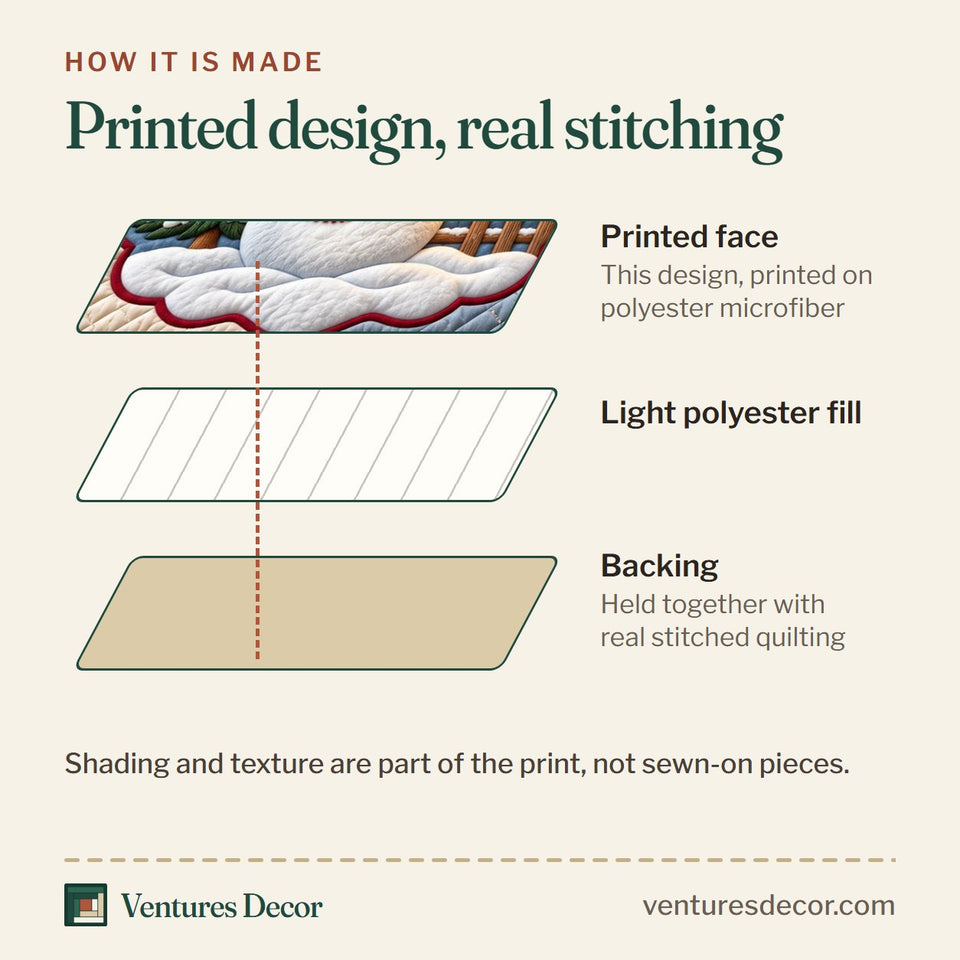 HOW IT IS MADE

Printed design, real stitching

Printed face
This design, printed on polyester microfiber

Light polyester fill

Backing
Held together with real stitched quilting

Shading and texture are part of the print, not sewn-on pieces.

Ventures Decor

venturesdecor.com